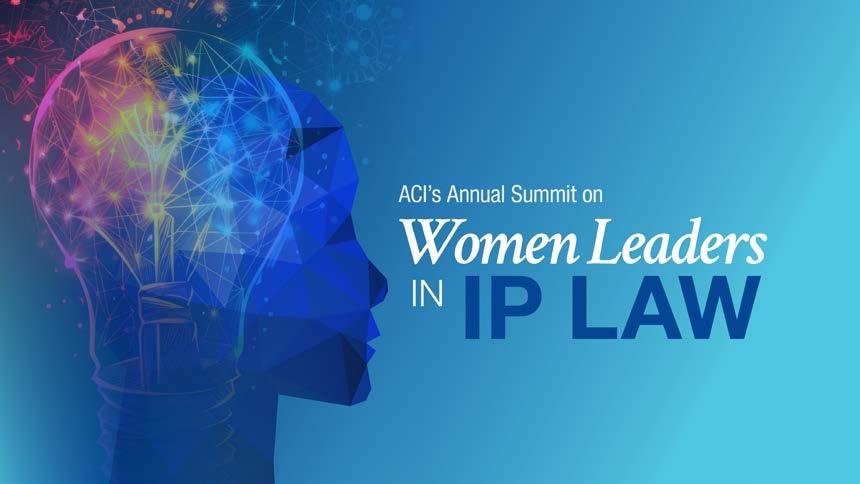 ACI's Annual Summit on
Women Leaders
IN IP LAW